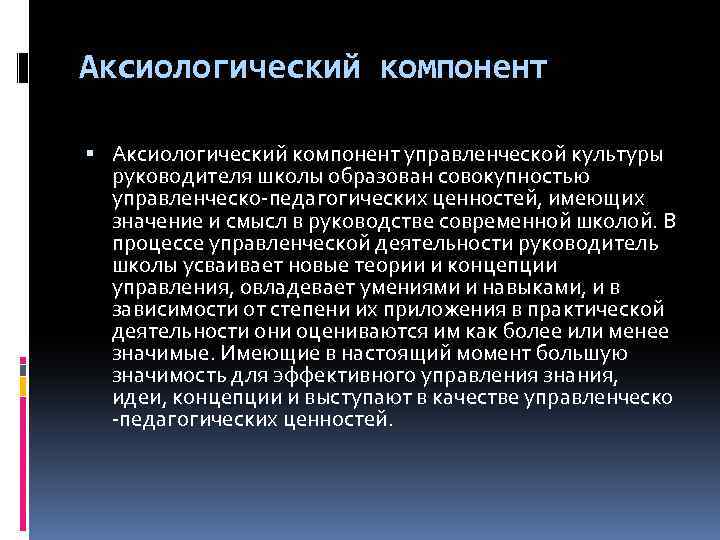 Аксиологический компонент

▪ Аксиологический компонент управленческой культуры руководителя школы образован совокупностью управленческо-педагогических ценностей, имеющих значение и смысл в руководстве современной школой. В процессе управленческой деятельности руководитель школы усваивает новые теории и концепции управления, овладевает умениями и навыками, и в зависимости от степени их приложения в практической деятельности они оцениваются им как более или менее значимые. Имеющие в настоящий момент большую значимость для эффективного управления знания, идеи, концепции и выступают в качестве управленческо -педагогических ценностей.